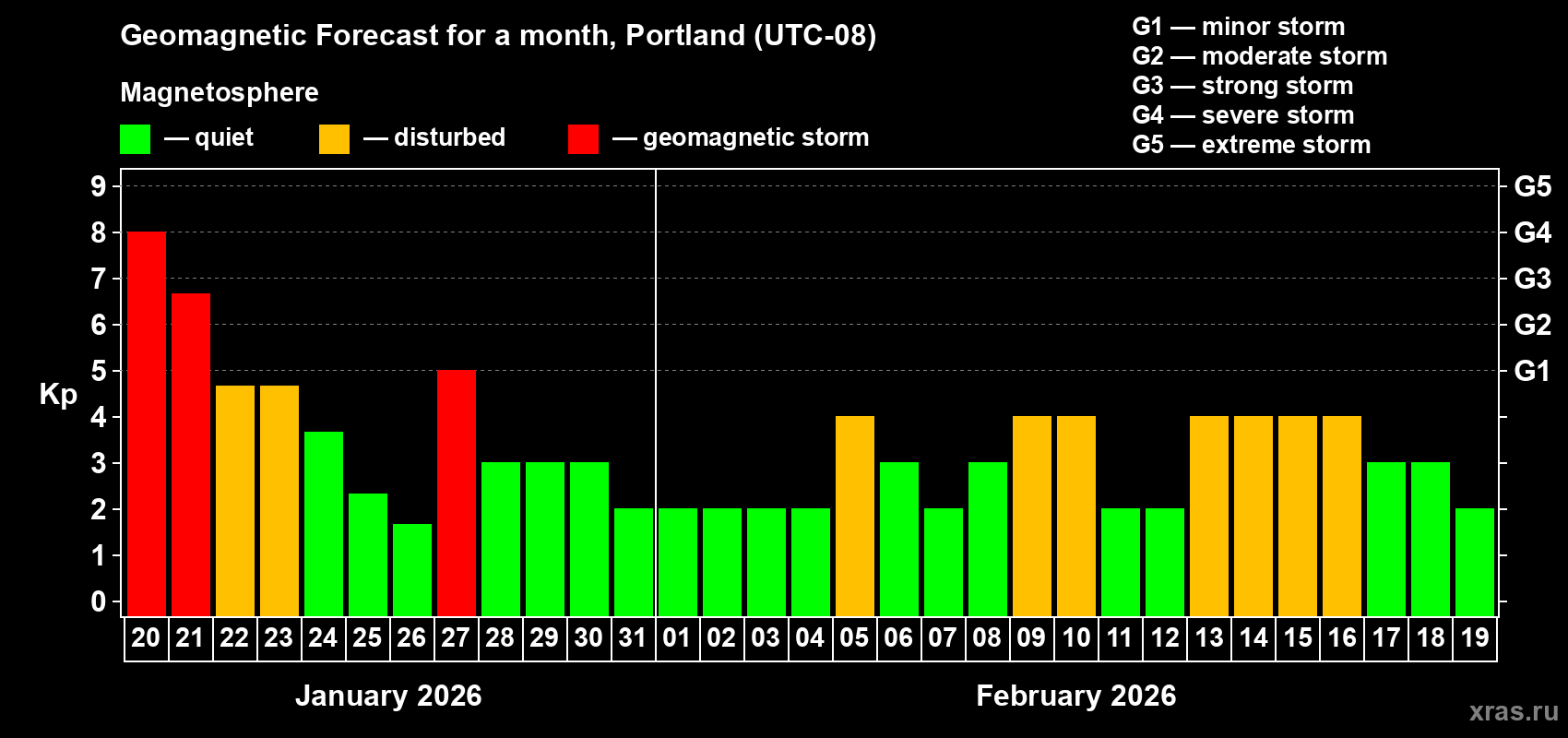 Geomagnetic Forecast for a month, Portland (UTC-08)

Magnetosphere

— quiet — disturbed — geomagnetic storm

G1 — minor storm
G2 — moderate storm
G3 — strong storm
G4 — severe storm
G5 — extreme storm

Kp

9
8
7
6
5
4
3
2
1
0

G5
G4
G3
G2
G1

20 21 22 23 24 25 26 27 28 29 30 31 01 02 03 04 05 06 07 08 09 10 11 12 13 14 15 16 17 18 19

January 2026

February 2026

xras.ru